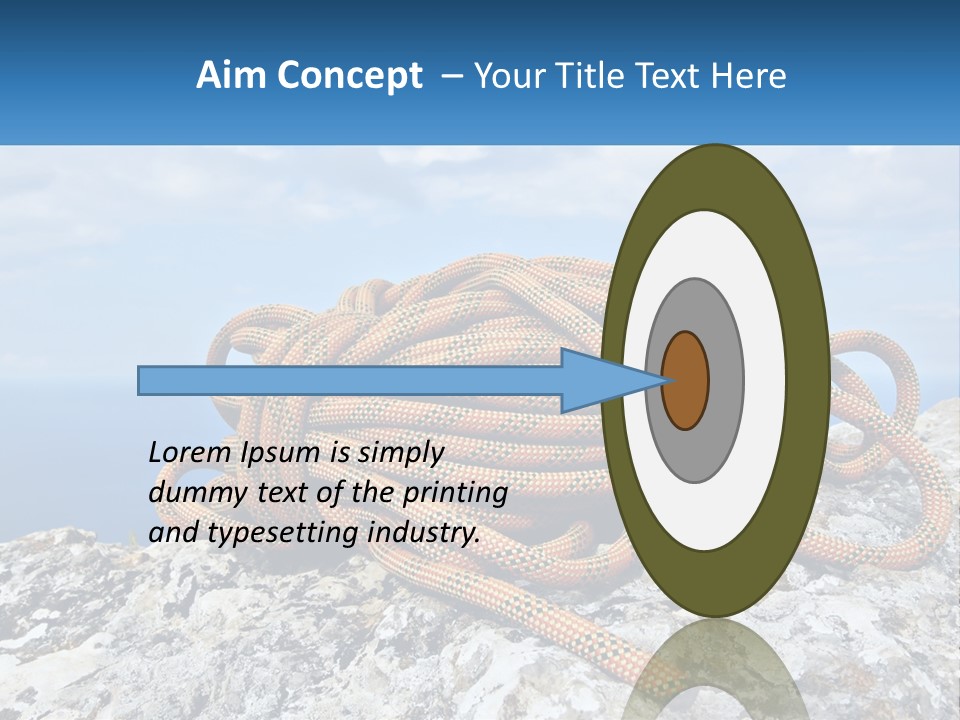 Aim Concept – Your Title Text Here

Lorem Ipsum is simply dummy text of the printing and typesetting industry.